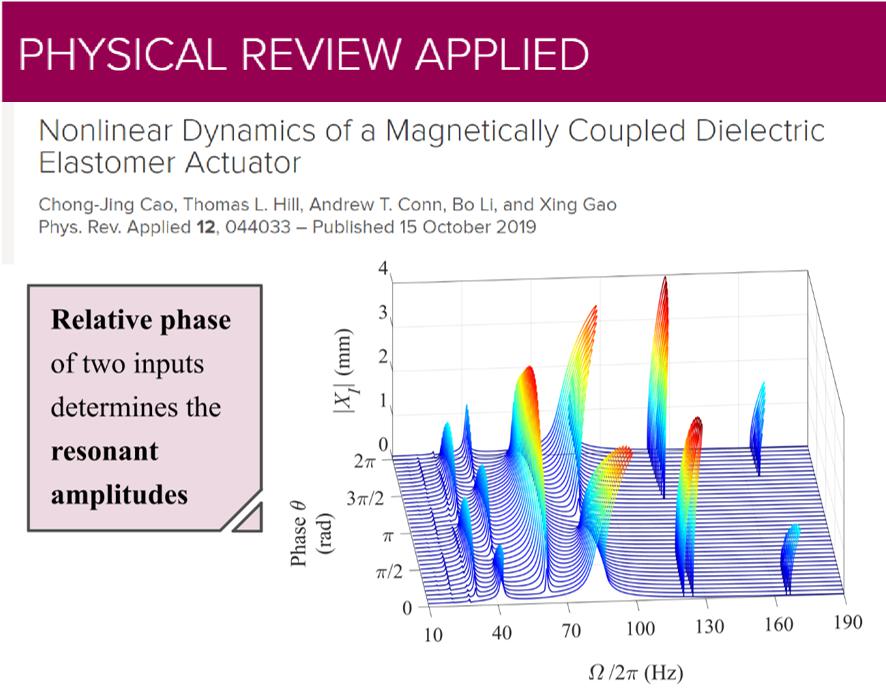 PHYSICAL REVIEW APPLIED

Nonlinear Dynamics of a Magnetically Coupled Dielectric Elastomer Actuator

Chong-Jing Cao, Thomas L. Hill, Andrew T. Conn, Bo Li, and Xing Gao
Phys. Rev. Applied **12**, 044033 – Published 15 October 2019

**Relative phase** of two inputs determines the **resonant amplitudes**

4
3
2
1
0
$|X_I|$ (mm)

$2\pi$
$3\pi/2$
$\pi$
$\pi/2$
0
Phase $\theta$ (rad)

10 40 70 100 130 160 190
$\Omega/2\pi$ (Hz)